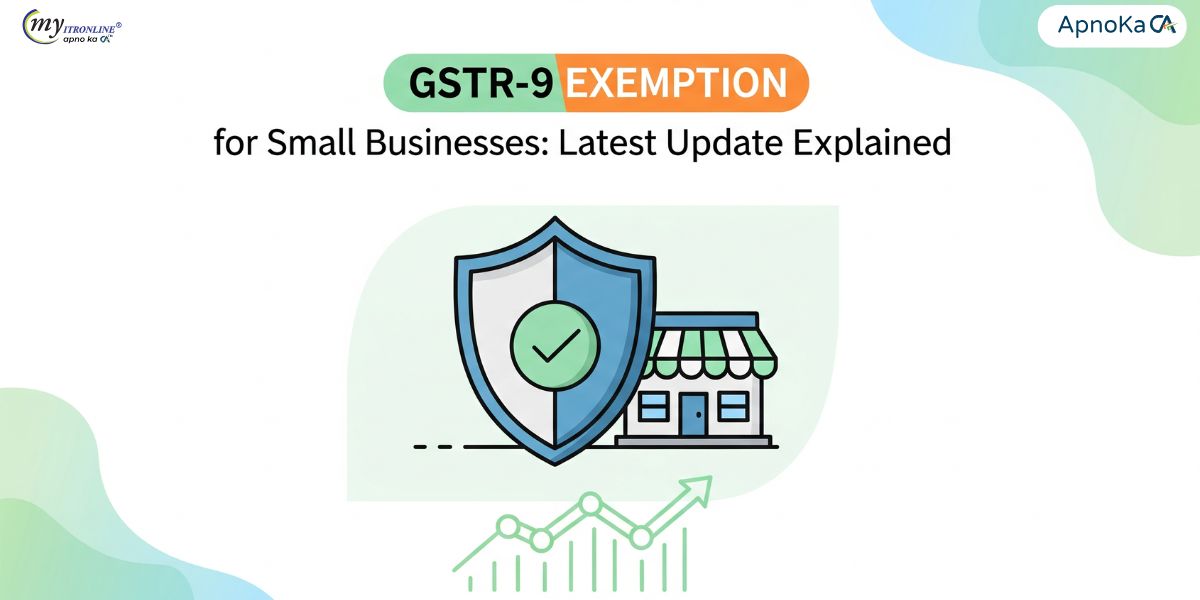 my ITRONLINE®
apno ka CA

ApnoKa CA

GSTR-9 EXEMPTION
for Small Businesses: Latest Update Explained